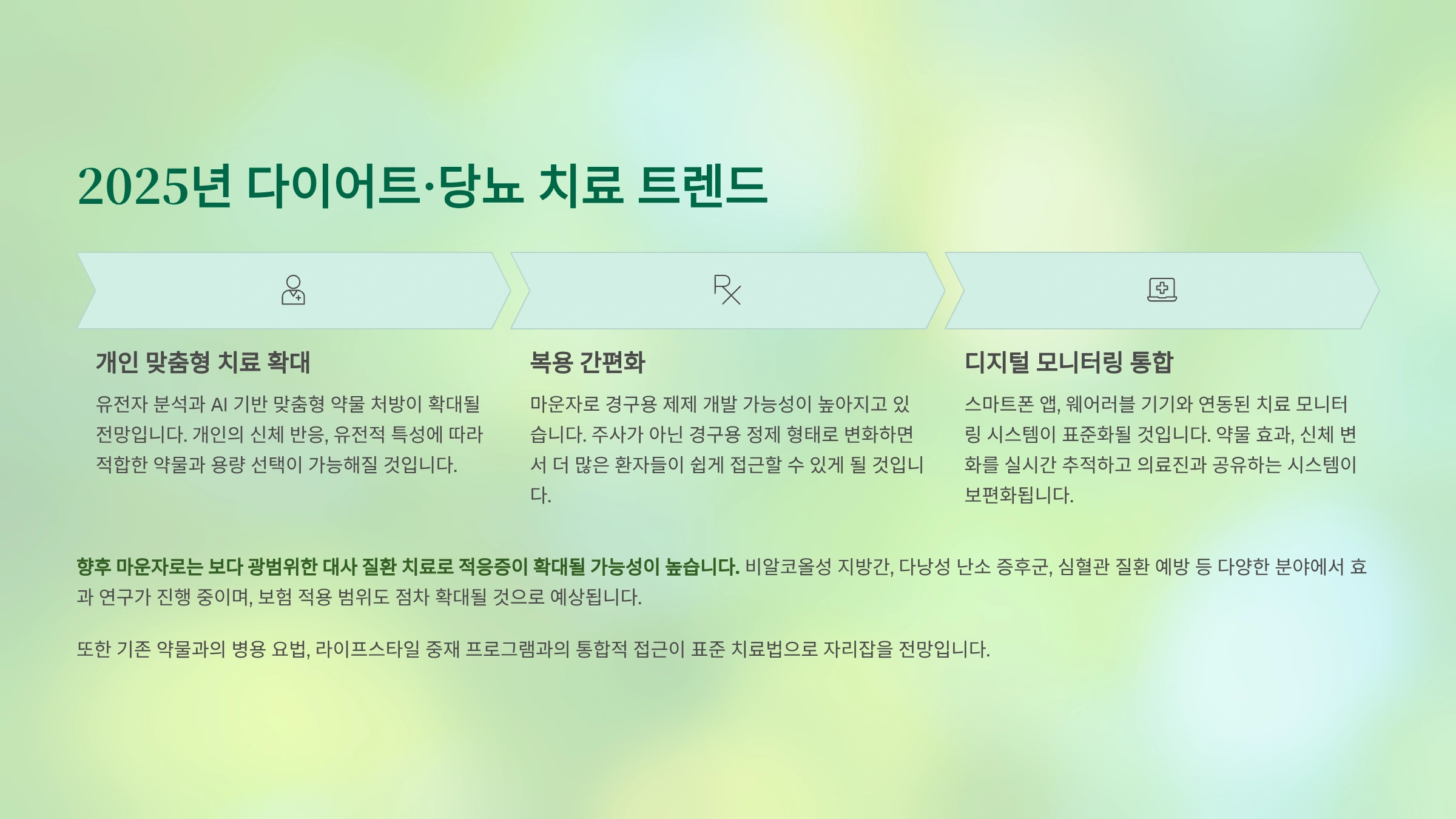 2025년 다이어트·당뇨 치료 트렌드

개인 맞춤형 치료 확대

유전자 분석과 AI 기반 맞춤형 약물 처방이 확대될 전망입니다. 개인의 신체 반응, 유전적 특성에 따라 적합한 약물과 용량 선택이 가능해질 것입니다.

복용 간편화

마운자로 경구용 제제 개발 가능성이 높아지고 있습니다. 주사가 아닌 경구용 정제 형태로 변화하면서 더 많은 환자들이 쉽게 접근할 수 있게 될 것입니다.

디지털 모니터링 통합

스마트폰 앱, 웨어러블 기기와 연동된 치료 모니터링 시스템이 표준화될 것입니다. 약물 효과, 신체 변화를 실시간 추적하고 의료진과 공유하는 시스템이 보편화됩니다.

향후 마운자로는 보다 광범위한 대사 질환 치료로 적응증이 확대될 가능성이 높습니다. 비알코올성 지방간, 다낭성 난소 증후군, 심혈관 질환 예방 등 다양한 분야에서 효과 연구가 진행 중이며, 보험 적용 범위도 점차 확대될 것으로 예상됩니다.

또한 기존 약물과의 병용 요법, 라이프스타일 중재 프로그램과의 통합적 접근이 표준 치료법으로 자리잡을 전망입니다.